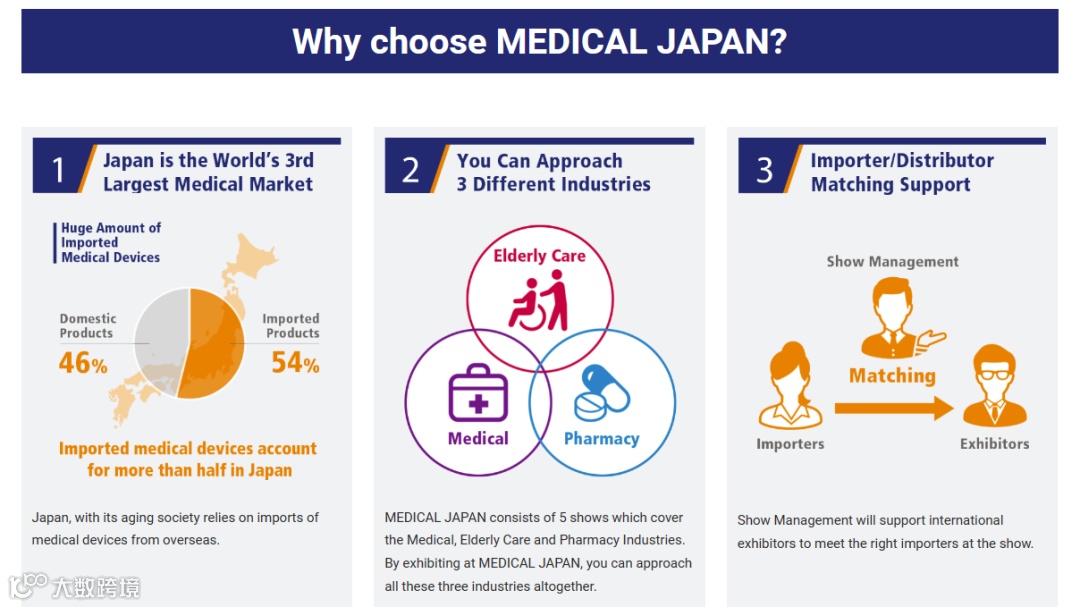 Why choose MEDICAL JAPAN?

1 Japan is the World's 3rd Largest Medical Market

Huge Amount of Imported Medical Devices

Domestic Products 46%

Imported Products 54%

Imported medical devices account for more than half in Japan

Japan, with its aging society relies on imports of medical devices from overseas.

2 You Can Approach 3 Different Industries

Elderly Care

Medical

Pharmacy

MEDICAL JAPAN consists of 5 shows which cover the Medical, Elderly Care and Pharmacy Industries. By exhibiting at MEDICAL JAPAN, you can approach all these three industries altogether.

3 Importer/Distributor Matching Support

Show Management

Matching

Importers

Exhibitors

Show Management will support international exhibitors to meet the right importers at the show.

大数跨境